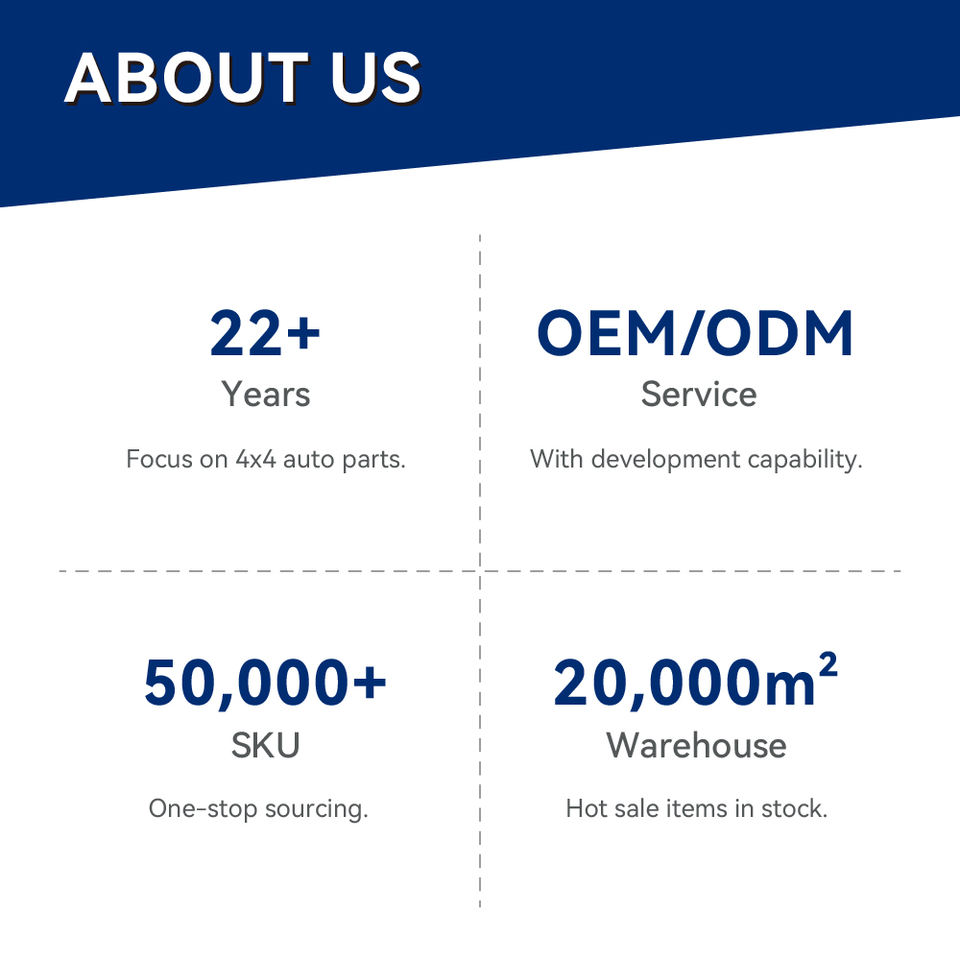 ABOUT US

22+
Years
Focus on 4x4 auto parts.

OEM/ODM
Service
With development capability.

50,000+
SKU
One-stop sourcing.

20,000$m^2$
Warehouse
Hot sale items in stock.